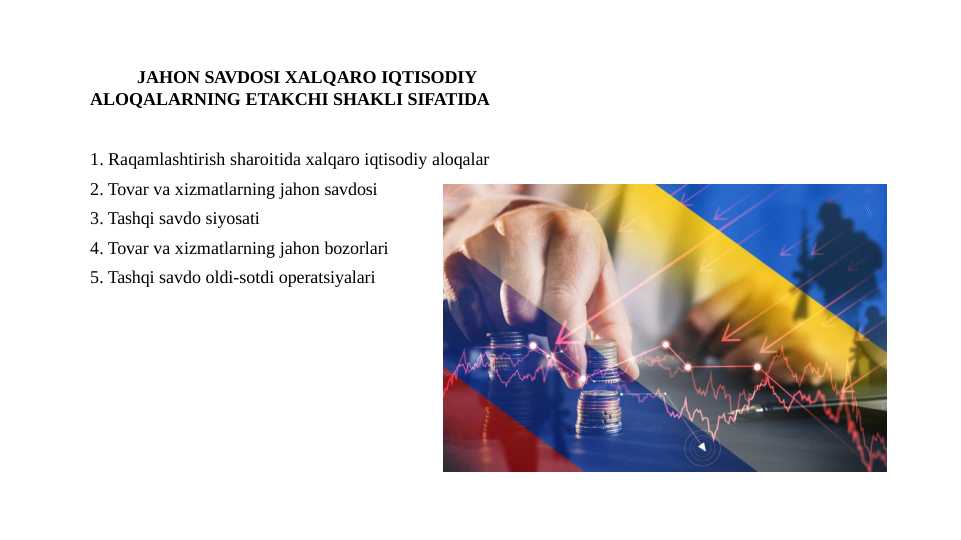 JAHON SAVDOSI XALQARO IQTISODIY ALOQALARNING ETAKCHI SHAKLI SIFATIDA

1. Raqamlashtirish sharoitida xalqaro iqtisodiy aloqalar
2. Tovar va xizmatlarning jahon savdosi
3. Tashqi savdo siyosati
4. Tovar va xizmatlarning jahon bozorlari
5. Tashqi savdo oldi-sotdi operatsiyalari